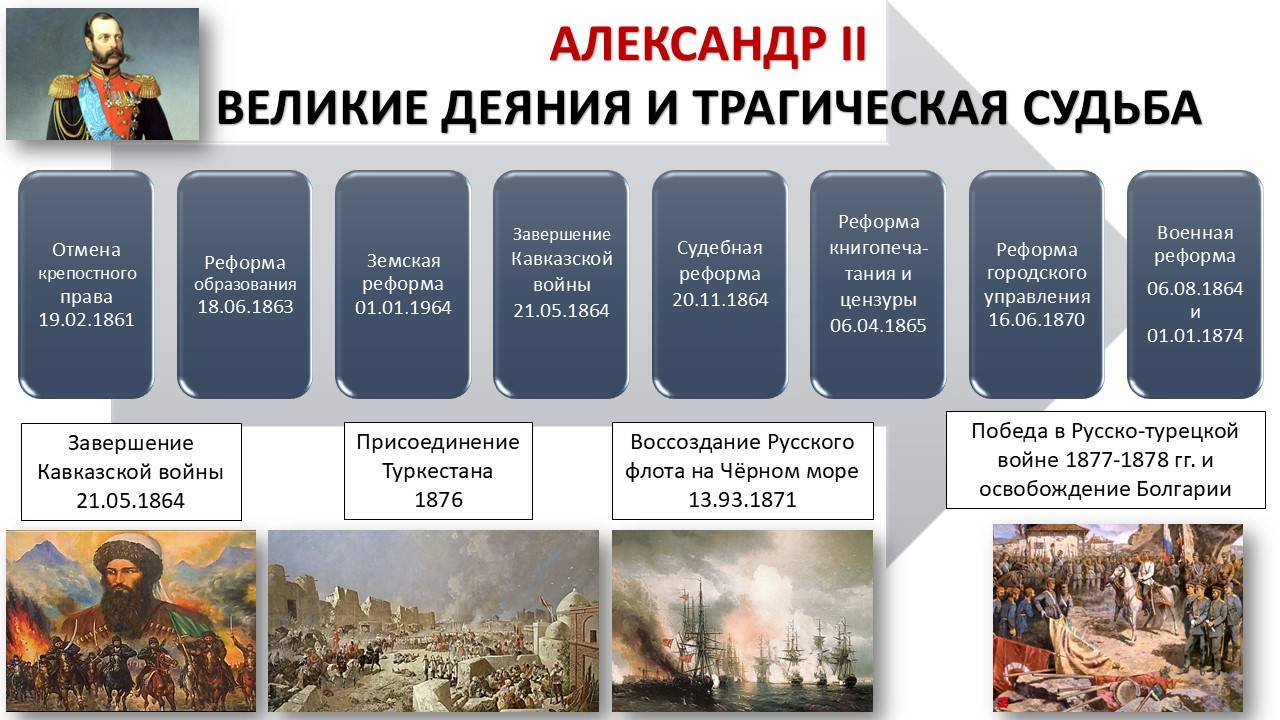 АЛЕКСАНДР II
ВЕЛИКИЕ ДЕЯНИЯ И ТРАГИЧЕСКАЯ СУДЬБА

Отмена крепостного права 19.02.1861

Реформа образования 18.06.1863

Земская реформа 01.01.1964

Завершение Кавказской войны 21.05.1864

Судебная реформа 20.11.1864

Реформа книгопечатания и цензуры 06.04.1865

Реформа городского управления 16.06.1870

Военная реформа 06.08.1864 и 01.01.1874

Завершение Кавказской войны 21.05.1864

Присоединение Туркестана 1876

Воссоздание Русского флота на Чёрном море 13.93.1871

Победа в Русско-турецкой войне 1877-1878 гг. и освобождение Болгарии